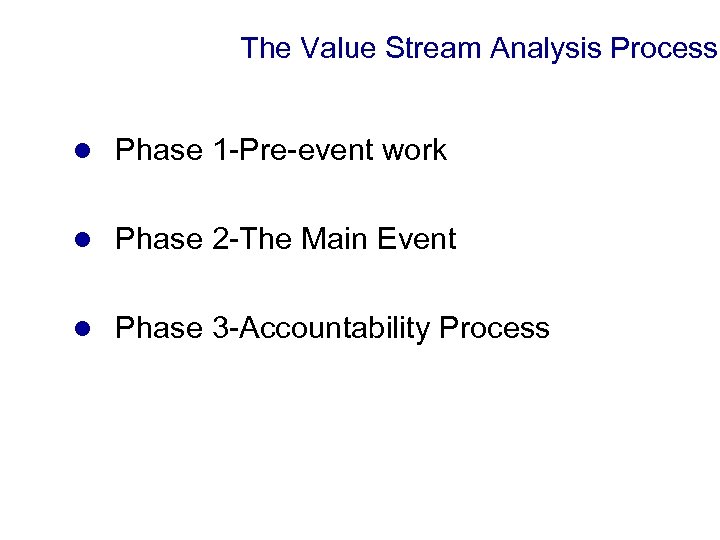 The Value Stream Analysis Process

- Phase 1-Pre-event work
- Phase 2-The Main Event
- Phase 3-Accountability Process